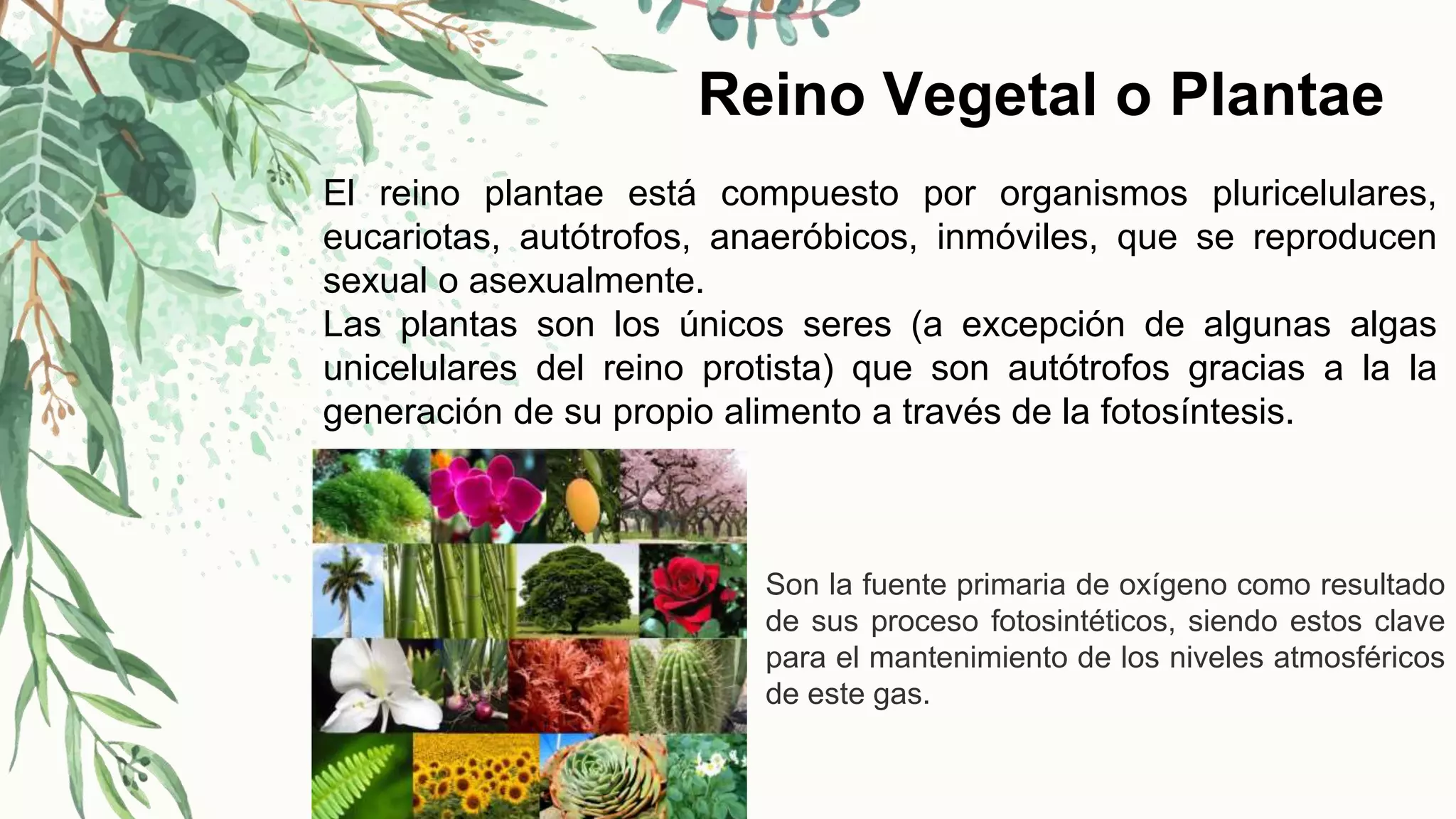 Reino Vegetal o Plantae

El reino plantae está compuesto por organismos pluricelulares, eucariotas, autótrofos, anaeróbicos, inmóviles, que se reproducen sexual o asexualmente.
Las plantas son los únicos seres (a excepción de algunas algas unicelulares del reino protista) que son autótrofos gracias a la la generación de su propio alimento a través de la fotosíntesis.

Son la fuente primaria de oxígeno como resultado de sus proceso fotosintéticos, siendo estos clave para el mantenimiento de los niveles atmosféricos de este gas.